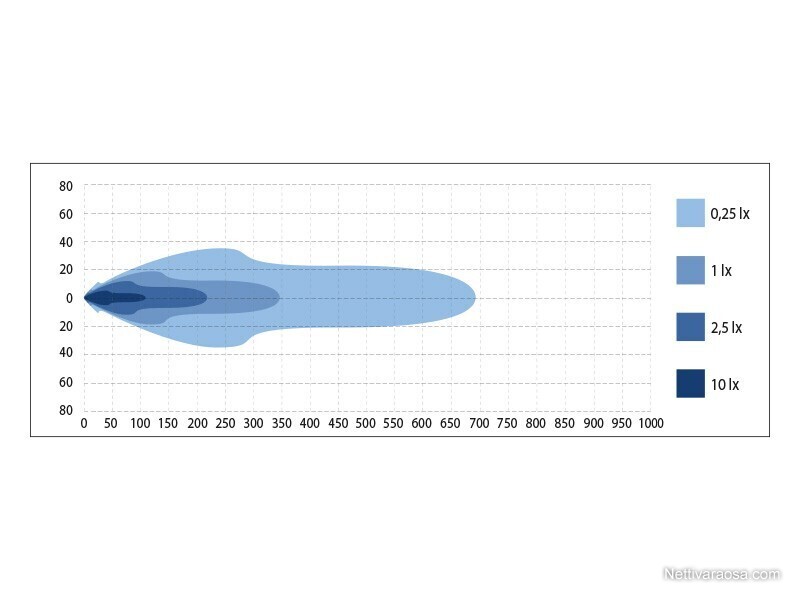 80
60
40
20
0
20
40
60
80
0 50 100 150 200 250 300 350 400 450 500 550 600 650 700 750 800 850 900 950 1000

0,25 lx
1 lx
2,5 lx
10 lx

Nettivaraosa.com